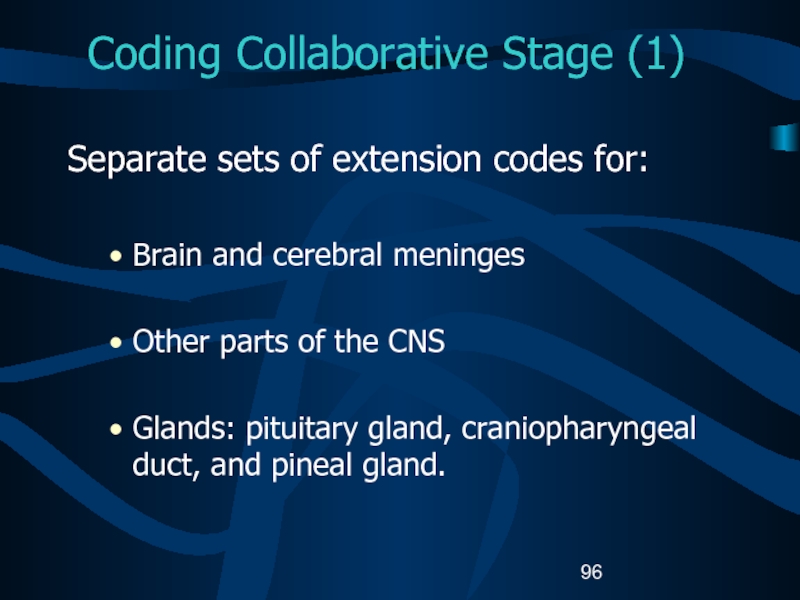 Coding Collaborative Stage (1)

Separate sets of extension codes for:

• Brain and cerebral meninges

• Other parts of the CNS

• Glands: pituitary gland, craniopharyngeal duct, and pineal gland.

96